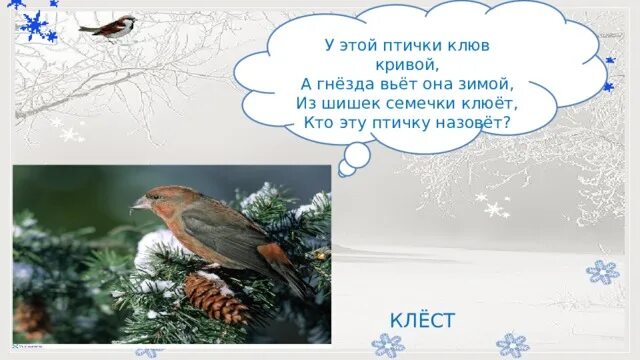 У этой птички клюв кривой,
А гнёзда вьёт она зимой,
Из шишек семечки клюёт,
Кто эту птичку назовёт?

КЛЁСТ